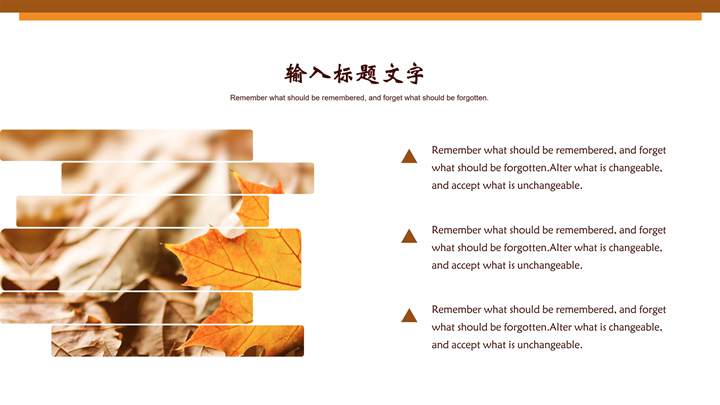 输入标题文字

Remember what should be remembered, and forget what should be forgotten.

Remember what should be remembered, and forget what should be forgotten.Alter what is changeable, and accept what is unchangeable.

Remember what should be remembered, and forget what should be forgotten.Alter what is changeable, and accept what is unchangeable.

Remember what should be remembered, and forget what should be forgotten.Alter what is changeable, and accept what is unchangeable.